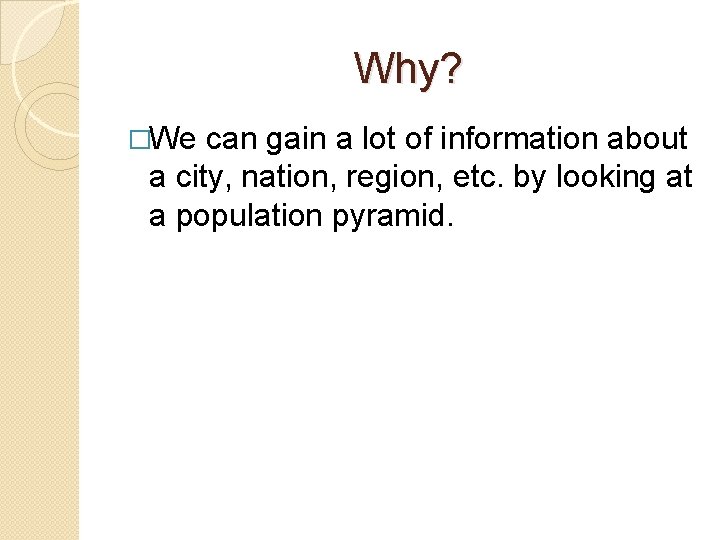 Why?

□We can gain a lot of information about a city, nation, region, etc. by looking at a population pyramid.